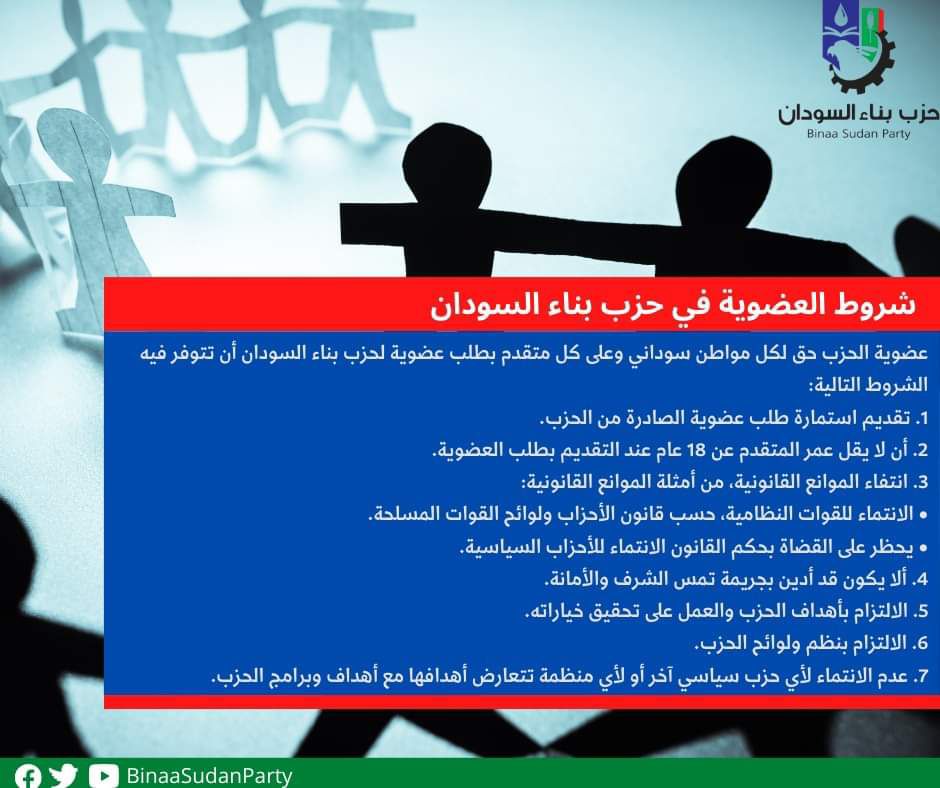 حزب بناء السودان
Binaa Sudan Party

شروط العضوية في حزب بناء السودان

عضوية الحزب حق لكل مواطن سوداني وعلى كل متقدم بطلب عضوية لحزب بناء السودان أن تتوفر فيه الشروط التالية:
1. تقديم استمارة طلب عضوية الصادرة من الحزب.
2. أن لا يقل عمر المتقدم عن 18 عام عند التقديم بطلب العضوية.
3. انتفاء الموانع القانونية، من أمثلة الموانع القانونية:
• الانتماء للقوات النظامية، حسب قانون الأحزاب ولوائح القوات المسلحة.
• يحظر على القضاة بحكم القانون الانتماء للأحزاب السياسية.
4. ألا يكون قد أدين بجريمة تمس الشرف والأمانة.
5. الالتزام بأهداف الحزب والعمل على تحقيق خياراته.
6. الالتزام بنظم ولوائح الحزب.
7. عدم الانتماء لأي حزب سياسي آخر أو لأي منظمة تتعارض أهدافها مع أهداف وبرامج الحزب.

BinaaSudanParty